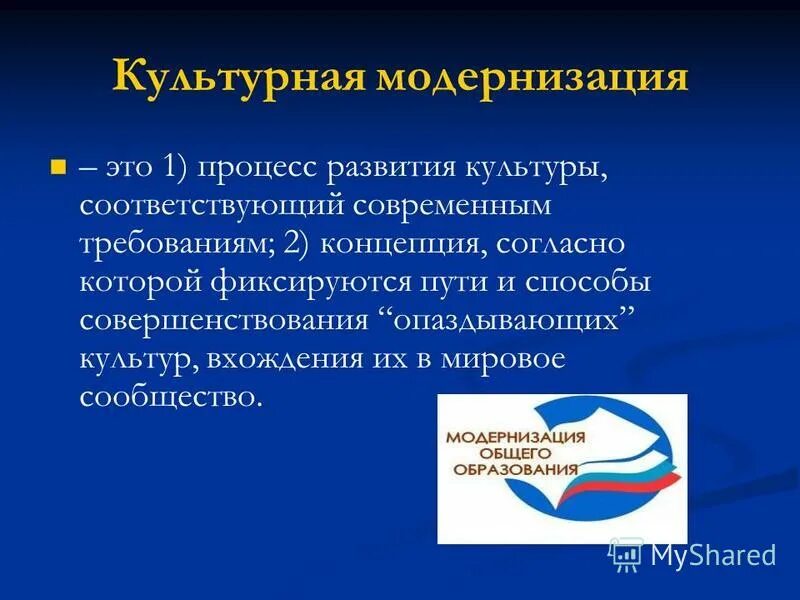 Культурная модернизация

– это 1) процесс развития культуры, соответствующий современным требованиям; 2) концепция, согласно которой фиксируются пути и способы совершенствования “опаздывающих” культур, вхождения их в мировое сообщество.

МОДЕРНИЗАЦИЯ ОБЩЕГО ОБРАЗОВАНИЯ

MyShared